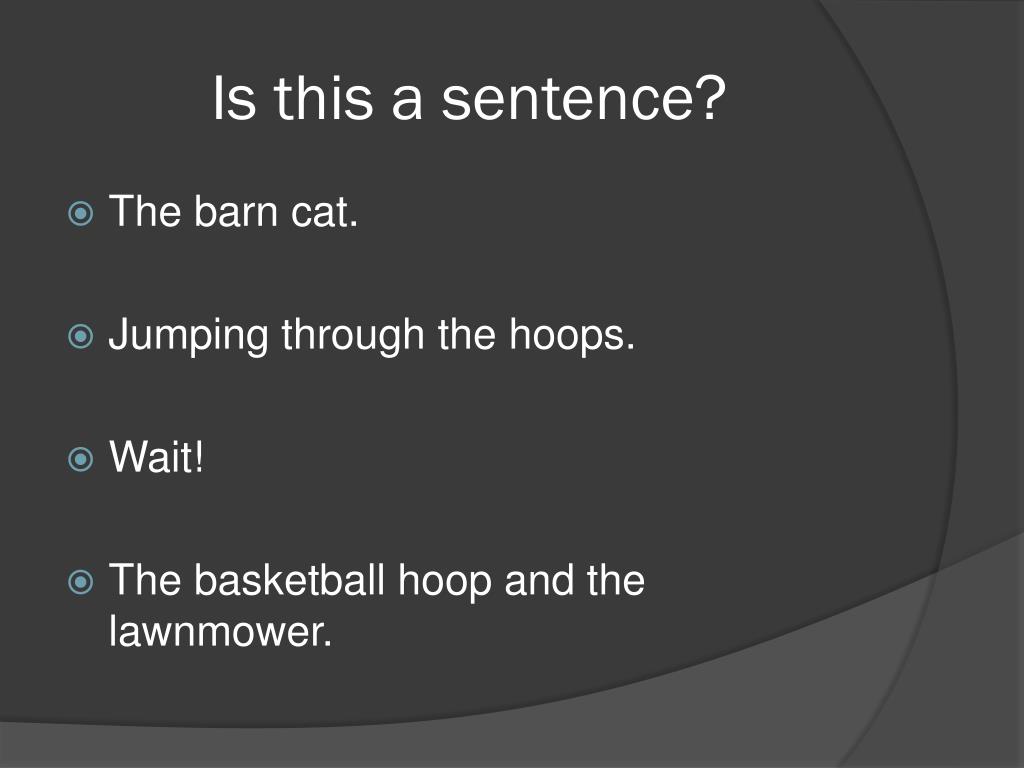 Is this a sentence?

The barn cat.

Jumping through the hoops.

Wait!

The basketball hoop and the lawnmower.